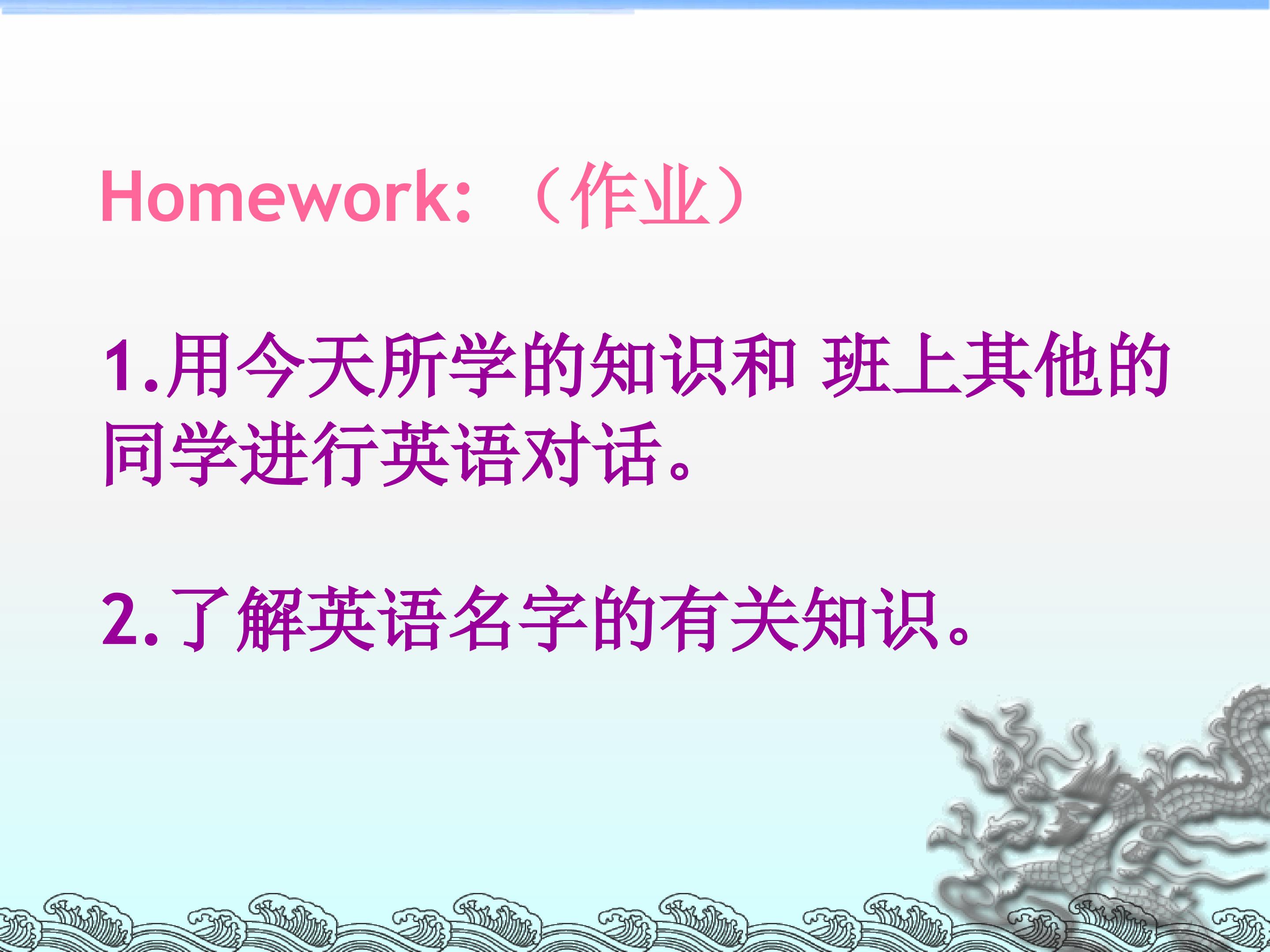 Homework:（作业）

1.用今天所学的知识和 班上其他的同学进行英语对话。

2.了解英语名字的有关知识。